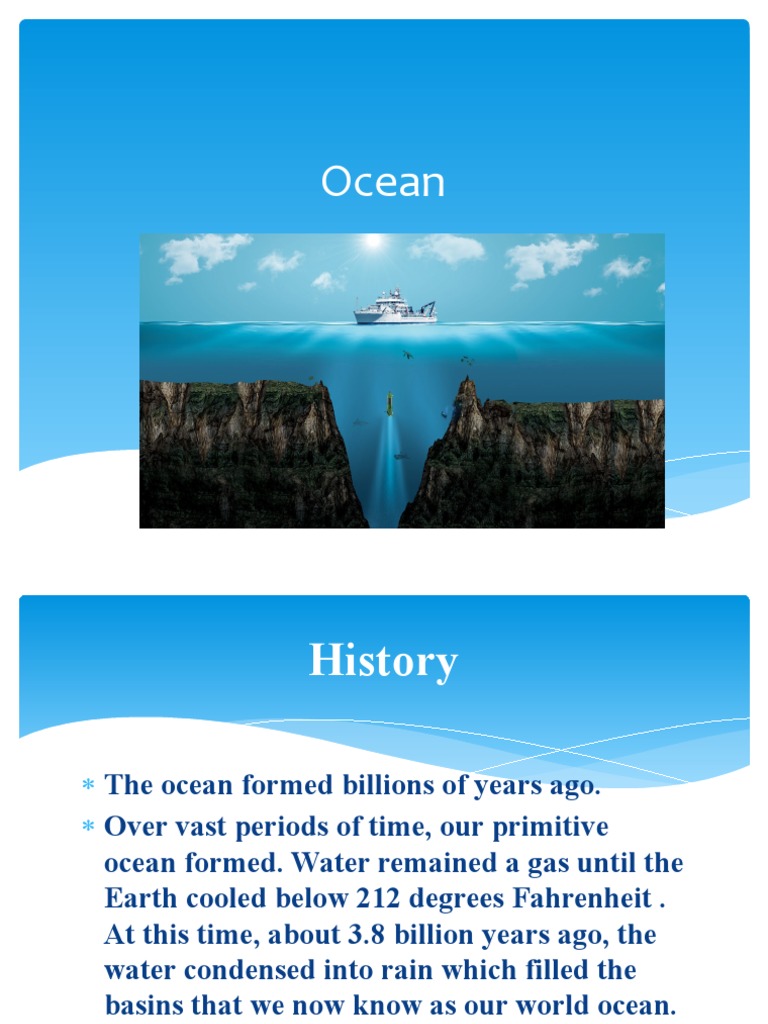 Ocean

History

* The ocean formed billions of years ago.
* Over vast periods of time, our primitive ocean formed. Water remained a gas until the Earth cooled below 212 degrees Fahrenheit . At this time, about 3.8 billion years ago, the water condensed into rain which filled the basins that we now know as our world ocean.